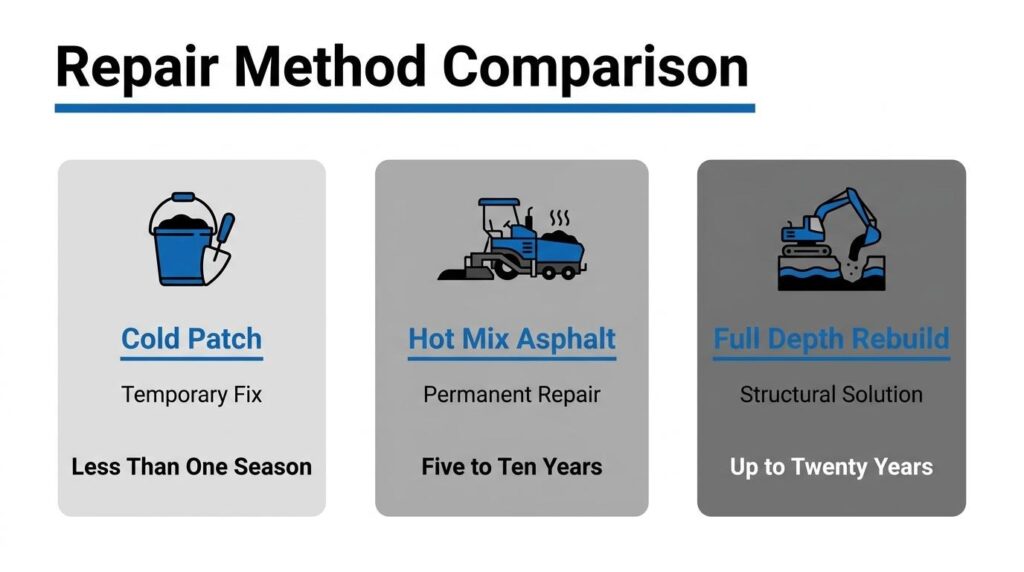 Repair Method Comparison

Cold Patch

Temporary Fix

Less Than One Season

Hot Mix Asphalt

Permanent Repair

Five to Ten Years

Full Depth Rebuild

Structural Solution

Up to Twenty Years